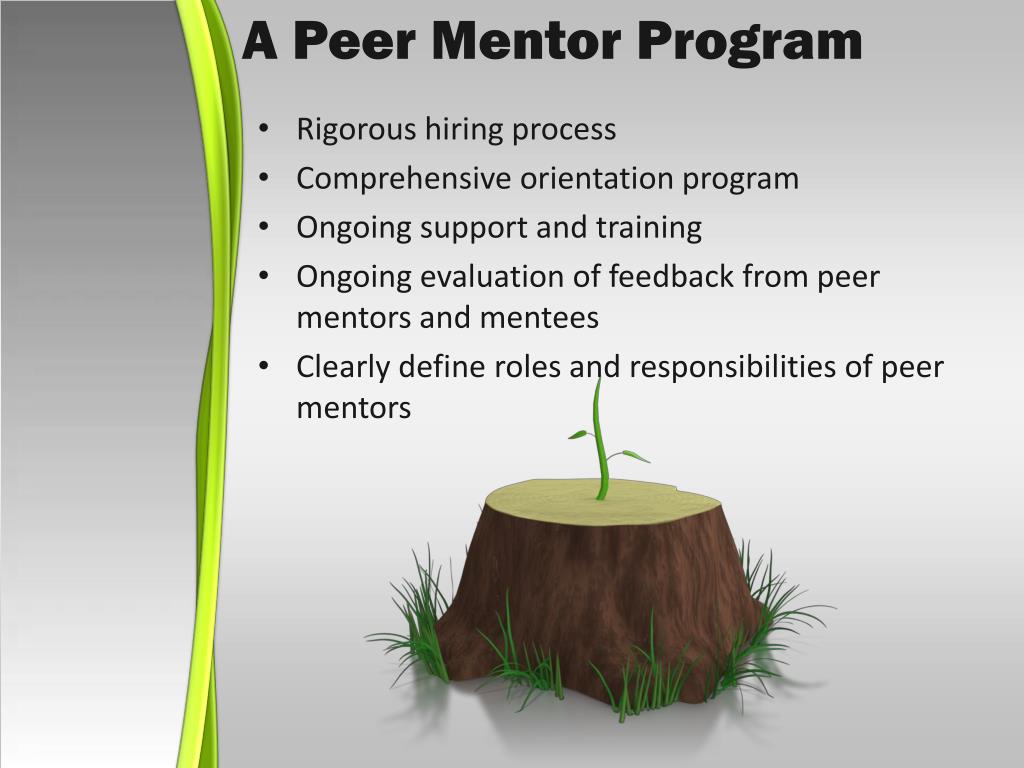 A Peer Mentor Program

• Rigorous hiring process
• Comprehensive orientation program
• Ongoing support and training
• Ongoing evaluation of feedback from peer mentors and mentees
• Clearly define roles and responsibilities of peer mentors